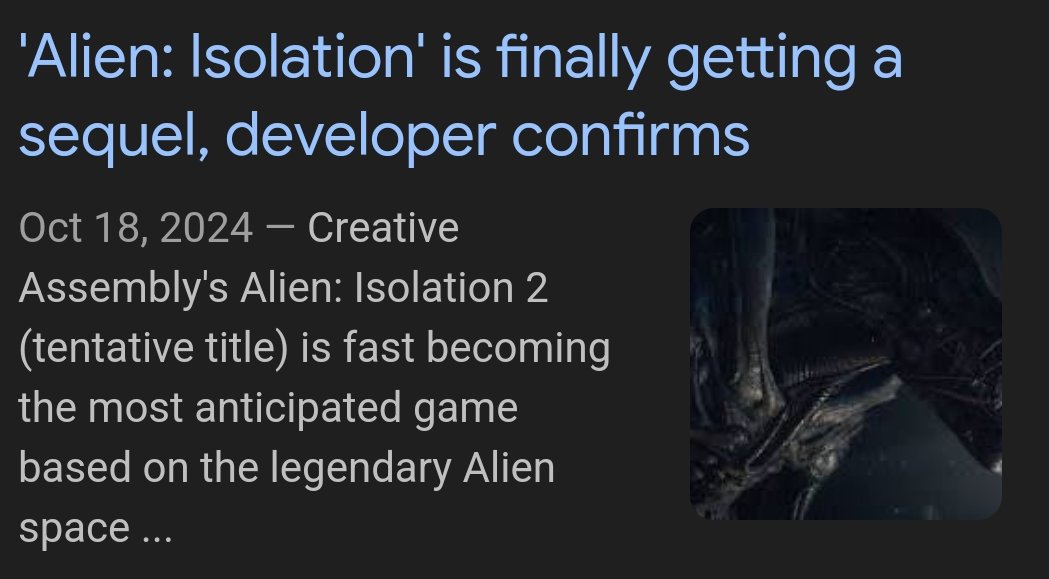 'Alien: Isolation' is finally getting a sequel, developer confirms

Oct 18, 2024 — Creative Assembly's Alien: Isolation 2 (tentative title) is fast becoming the most anticipated game based on the legendary Alien space ...